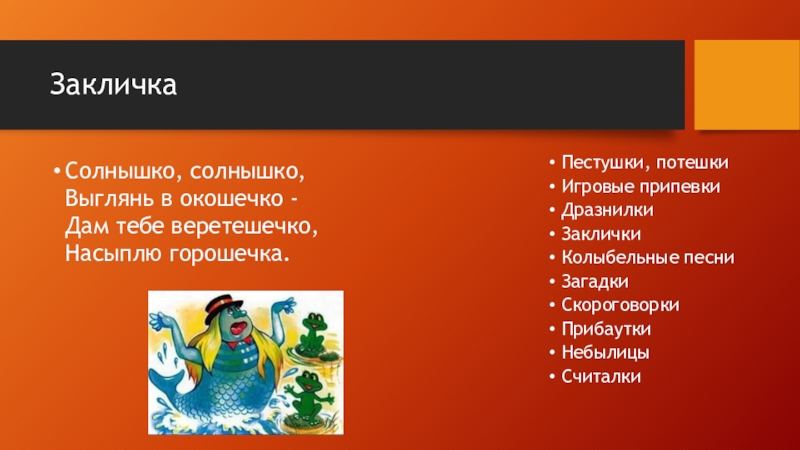 Закличка

• Солнышко, солнышко,
Выглянь в окошечко -
Дам тебе веретешечко,
Насыплю горошечка.

• Пестушки, потешки
• Игровые припевки
• Дразнилки
• Заклички
• Колыбельные песни
• Загадки
• Скороговорки
• Прибаутки
• Небылицы
• Считалки